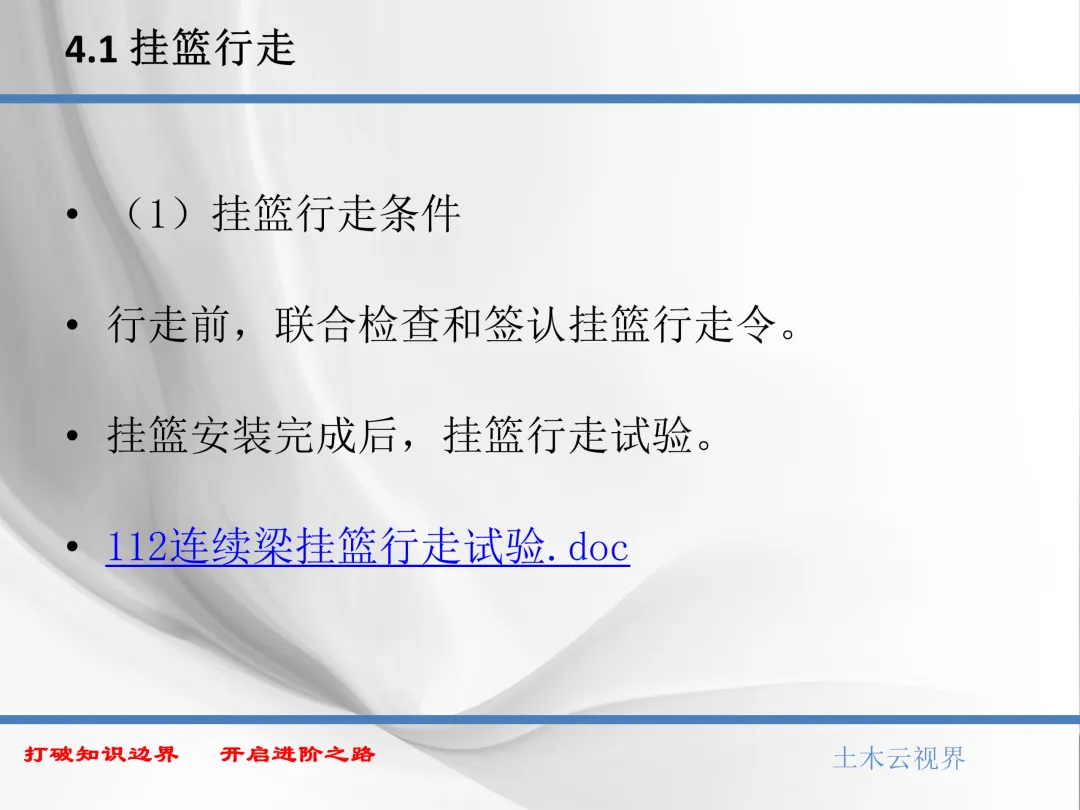 4.1 挂篮行走

• （1）挂篮行走条件

• 行走前，联合检查和签认挂篮行走令。

• 挂篮安装完成后，挂篮行走试验。

• 112连续梁挂篮行走试验.doc

打破知识边界　开启进阶之路

土木云视界